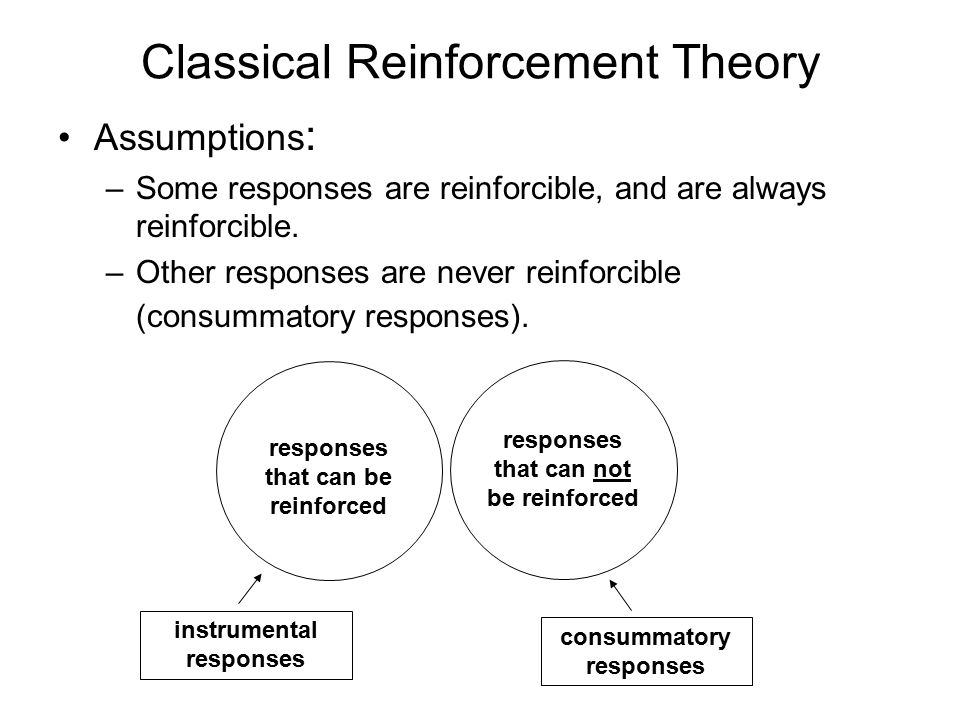 Classical Reinforcement Theory

• Assumptions:

– Some responses are reinforcible, and are always reinforcible.

– Other responses are never reinforcible (consummatory responses).

responses that can be reinforced

responses that can not be reinforced

instrumental responses

consummatory responses